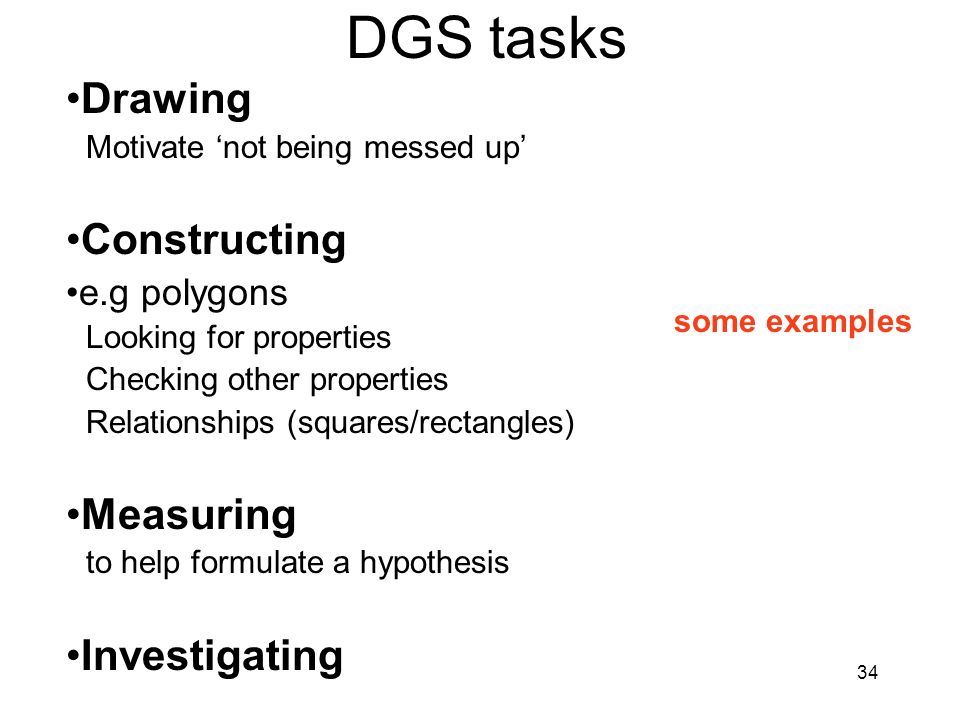 DGS tasks

•Drawing
Motivate ‘not being messed up’

•Constructing
•e.g polygons
Looking for properties
Checking other properties
Relationships (squares/rectangles)

some examples

•Measuring
to help formulate a hypothesis

•Investigating

34